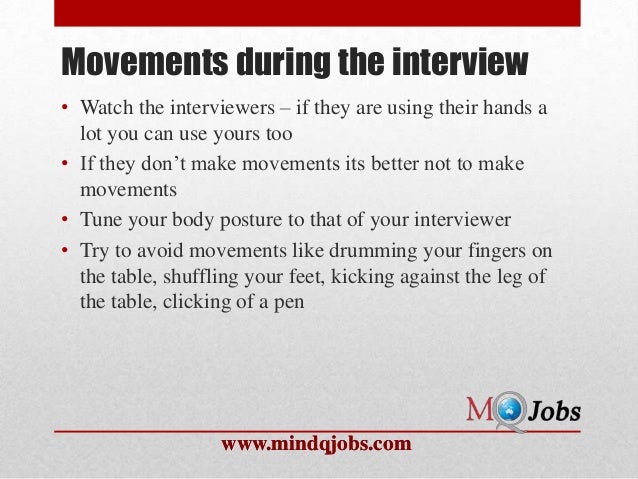 Movements during the interview

• Watch the interviewers – if they are using their hands a lot you can use yours too
• If they don’t make movements its better not to make movements
• Tune your body posture to that of your interviewer
• Try to avoid movements like drumming your fingers on the table, shuffling your feet, kicking against the leg of the table, clicking of a pen

MQ Jobs

www.mindqjobs.com